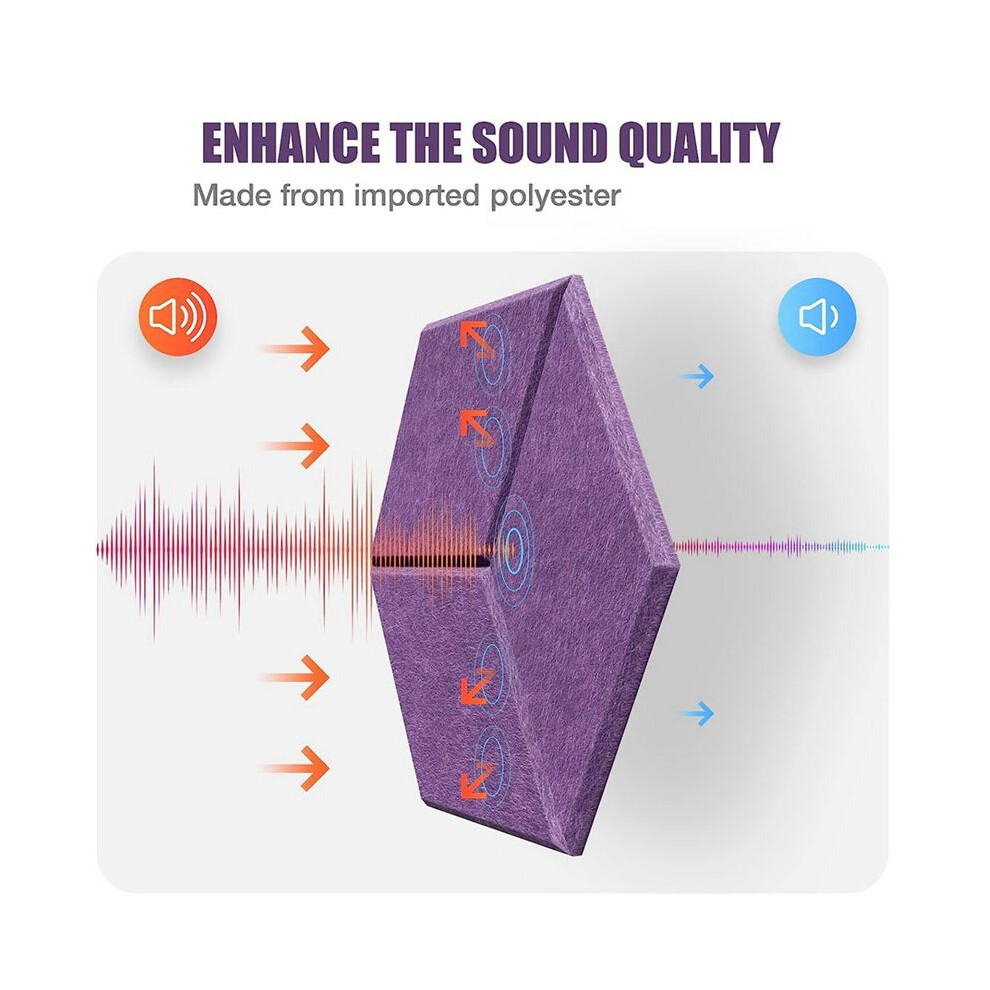 ENHANCE THE SOUND QUALITY
Made from imported polyester